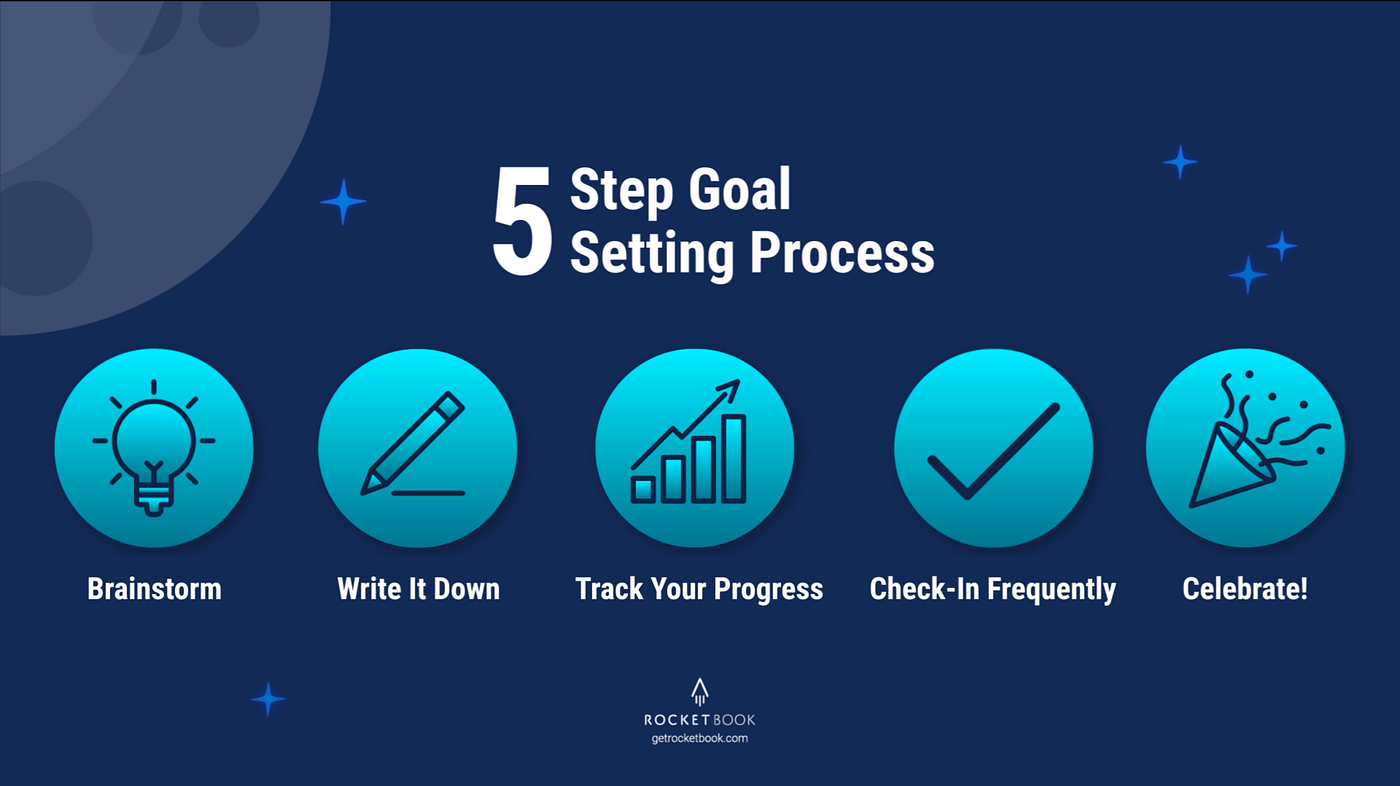 5 Step Goal Setting Process

Brainstorm

Write It Down

Track Your Progress

Check-In Frequently

Celebrate!

ROCKETBOOK
getrocketbook.com